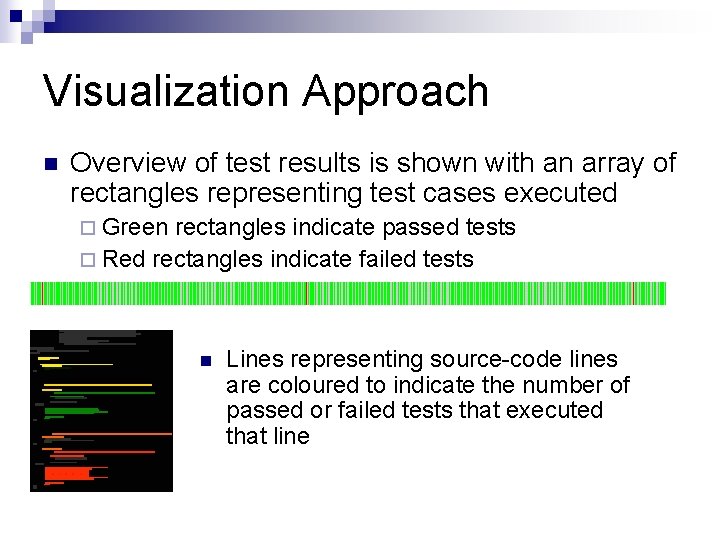 Visualization Approach

Overview of test results is shown with an array of rectangles representing test cases executed

Green rectangles indicate passed tests

Red rectangles indicate failed tests

Lines representing source-code lines are coloured to indicate the number of passed or failed tests that executed that line